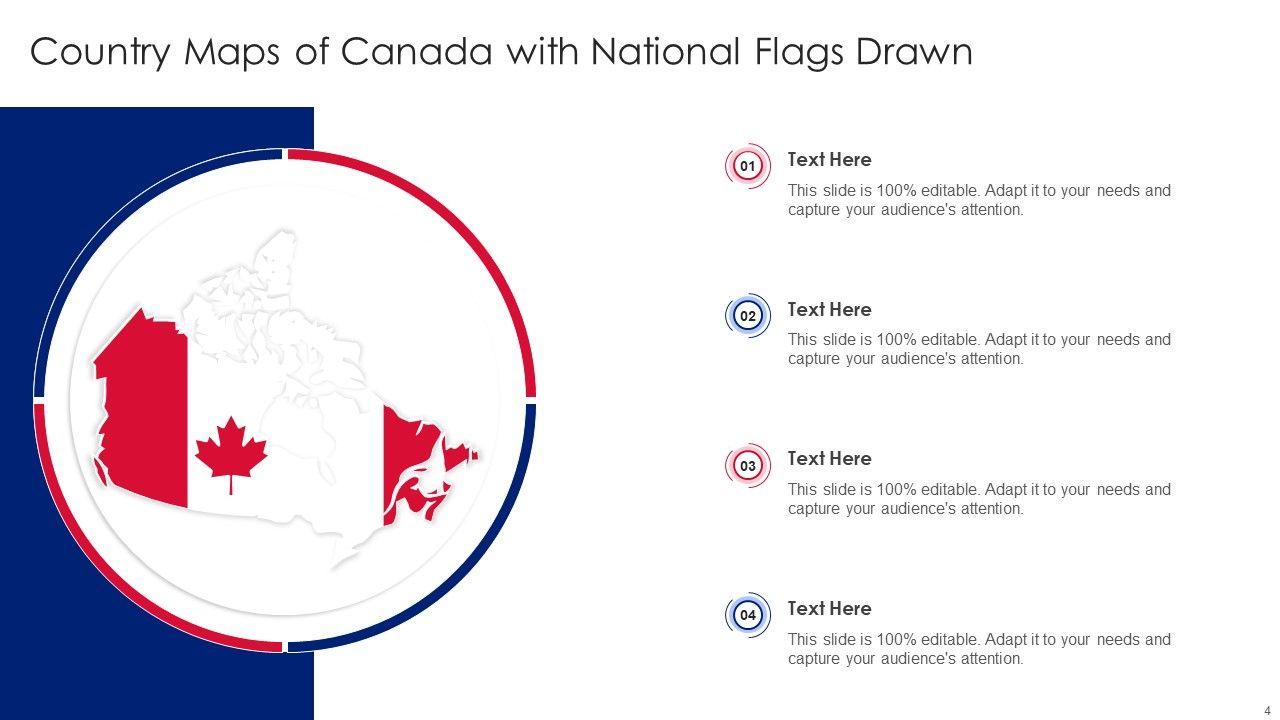 Country Maps of Canada with National Flags Drawn

01

Text Here

This slide is 100% editable. Adapt it to your needs and capture your audience's attention.

02

Text Here

This slide is 100% editable. Adapt it to your needs and capture your audience's attention.

03

Text Here

This slide is 100% editable. Adapt it to your needs and capture your audience's attention.

04

Text Here

This slide is 100% editable. Adapt it to your needs and capture your audience's attention.

4